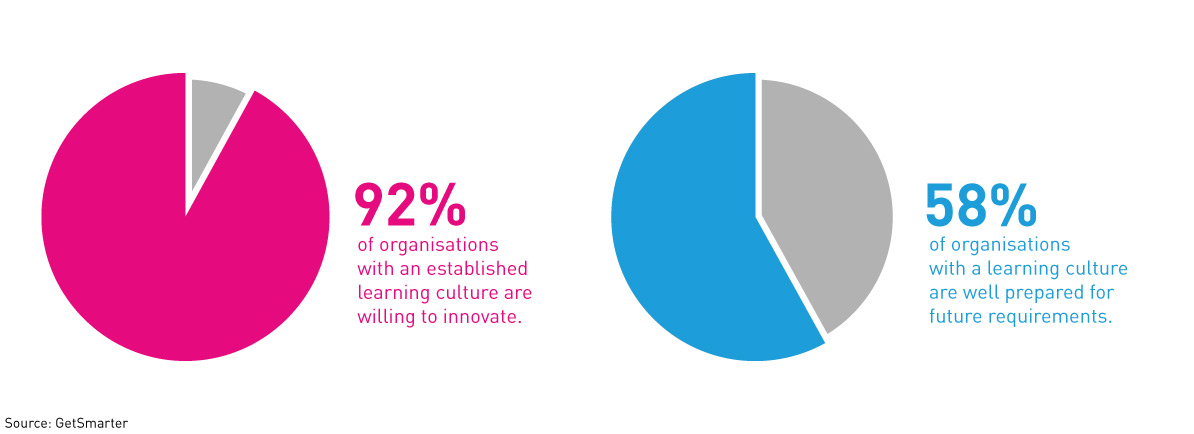 92%
of organisations with an established learning culture are willing to innovate.

58%
of organisations with a learning culture are well prepared for future requirements.

Source: GetSmarter